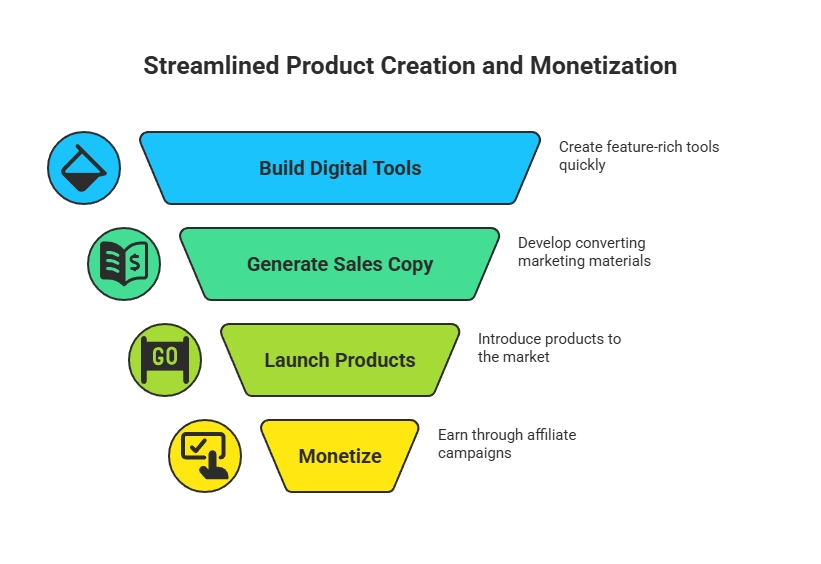 Streamlined Product Creation and Monetization

Build Digital Tools

Create feature-rich tools quickly

$

Generate Sales Copy

Develop converting marketing materials

GO

Launch Products

Introduce products to the market

Monetize

Earn through affiliate campaigns